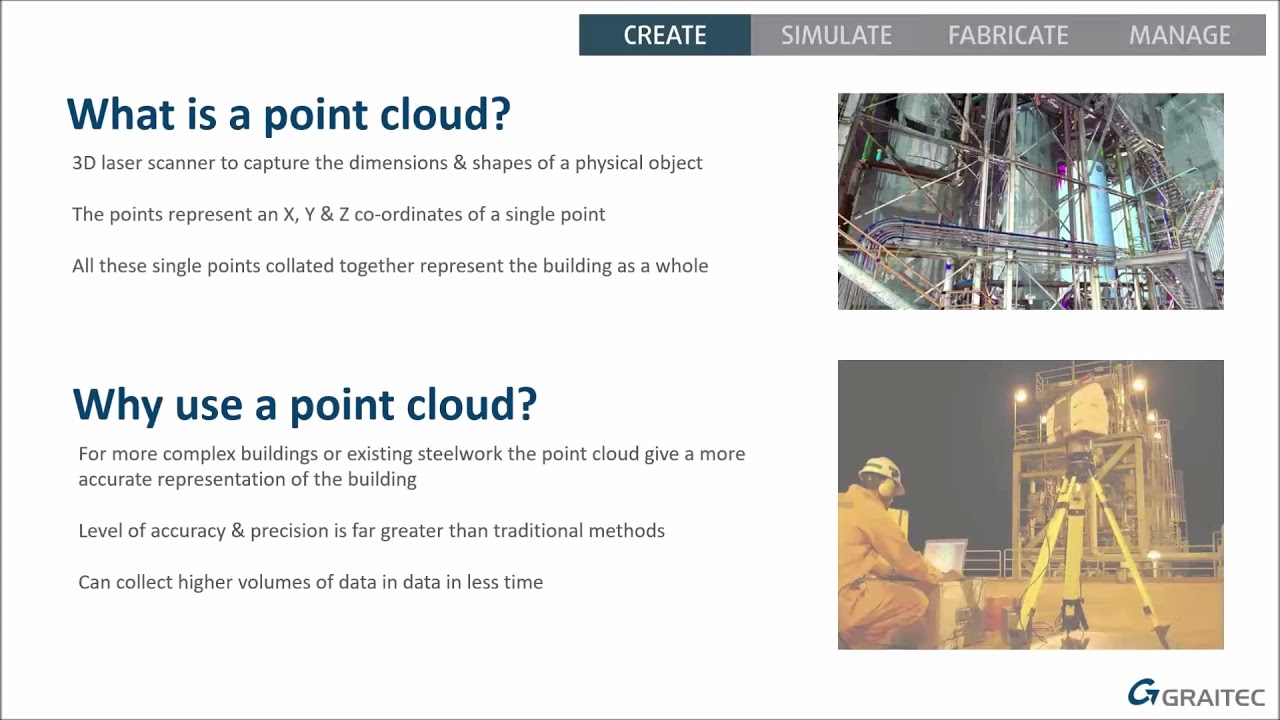 CREATE SIMULATE FABRICATE MANAGE

What is a point cloud?

3D laser scanner to capture the dimensions & shapes of a physical object

The points represent an X, Y & Z co-ordinates of a single point

All these single points collated together represent the building as a whole

Why use a point cloud?

For more complex buildings or existing steelwork the point cloud give a more accurate representation of the building

Level of accuracy & precision is far greater than traditional methods

Can collect higher volumes of data in data in less time

GRAITEC